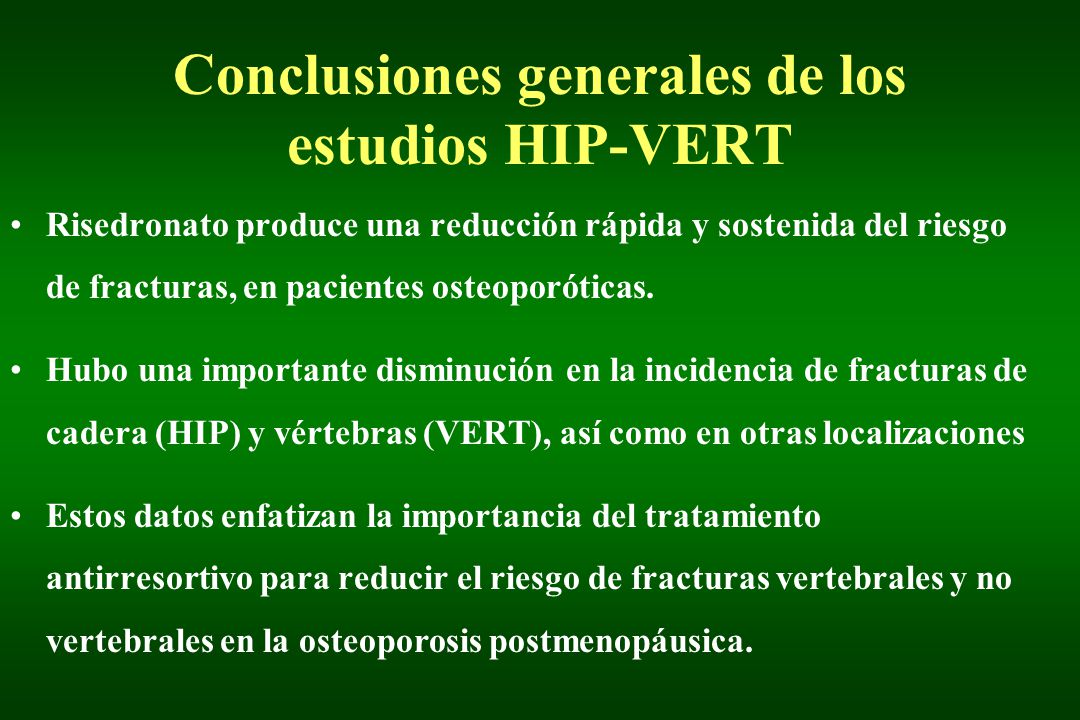 Conclusiones generales de los estudios HIP-VERT

• Risedronato produce una reducción rápida y sostenida del riesgo de fracturas, en pacientes osteoporóticas.

• Hubo una importante disminución en la incidencia de fracturas de cadera (HIP) y vértebras (VERT), así como en otras localizaciones

• Estos datos enfatizan la importancia del tratamiento antirresortivo para reducir el riesgo de fracturas vertebrales y no vertebrales en la osteoporosis postmenopáusica.